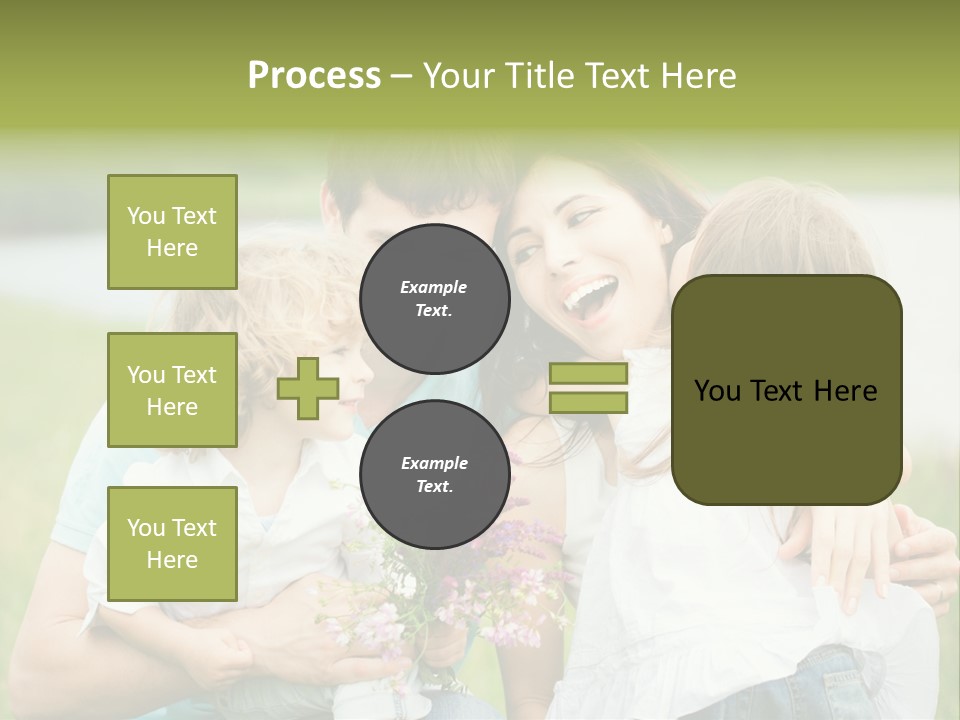 Process – Your Title Text Here

You Text Here

You Text Here

You Text Here

Example Text.

Example Text.

You Text Here